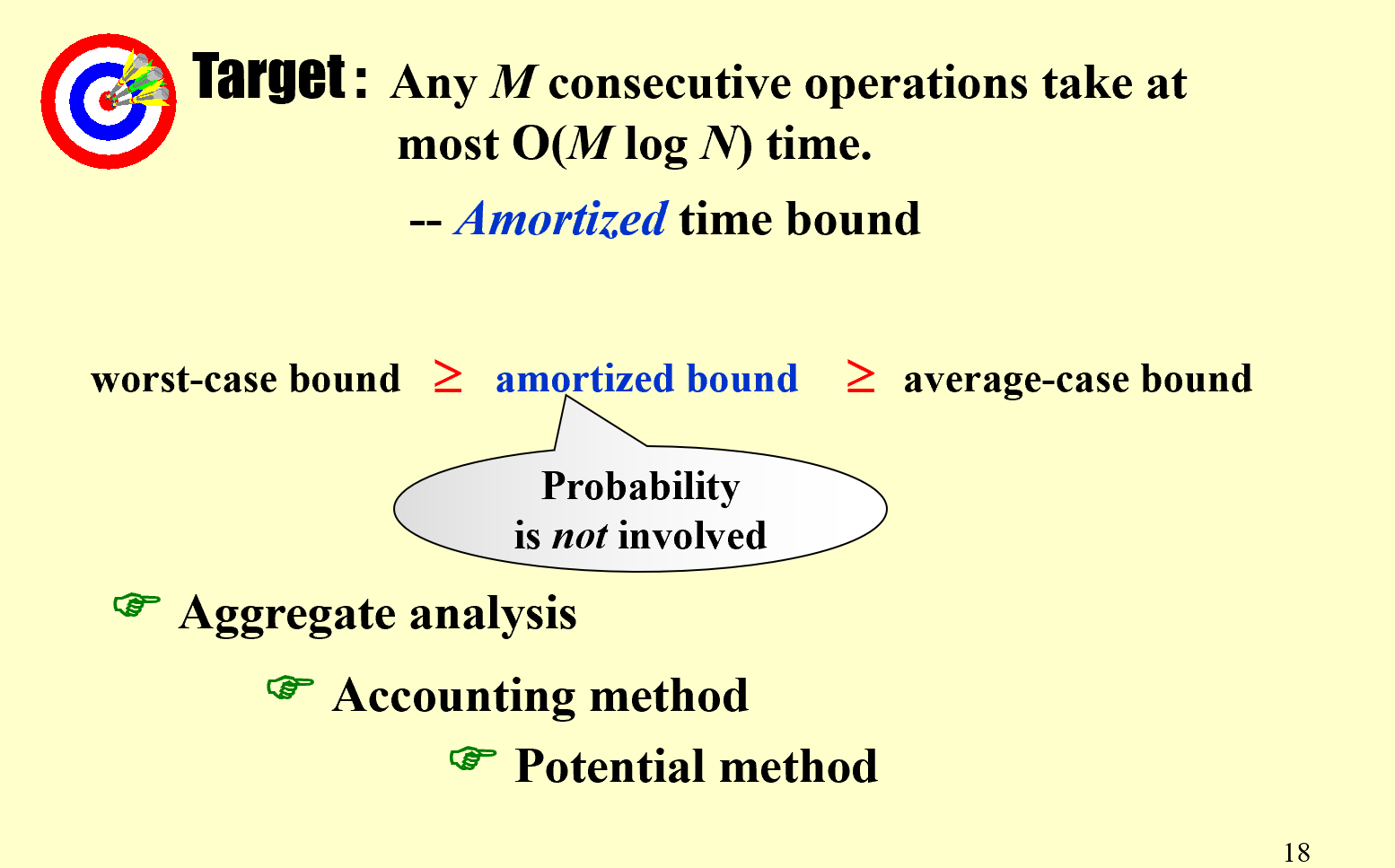 Target : Any $M$ consecutive operations take at most O($M$ log $N$) time.

-- Amortized time bound

worst-case bound $\geq$ amortized bound $\geq$ average-case bound

Probability is not involved

☞ Aggregate analysis

☞ Accounting method

☞ Potential method

18